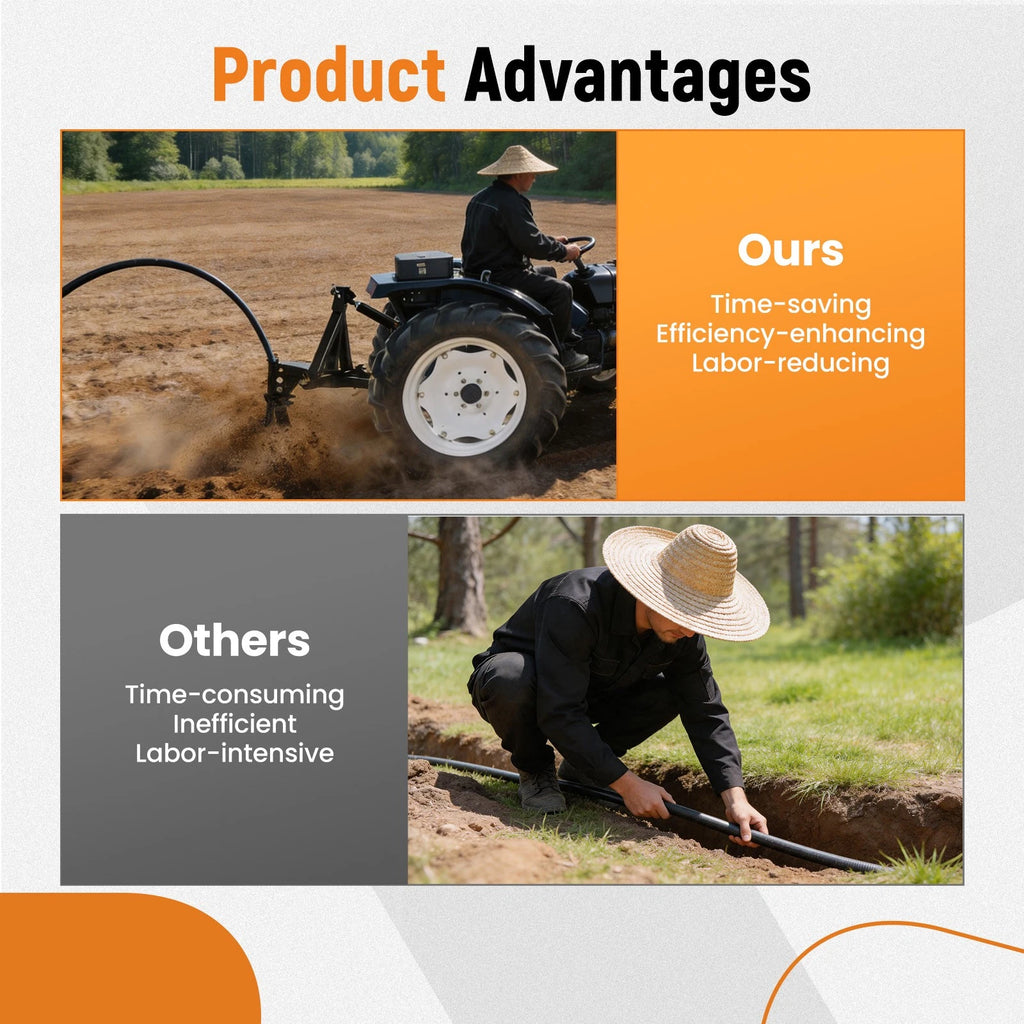 Product Advantages

Ours
Time-saving
Efficiency-enhancing
Labor-reducing

Others
Time-consuming
Inefficient
Labor-intensive